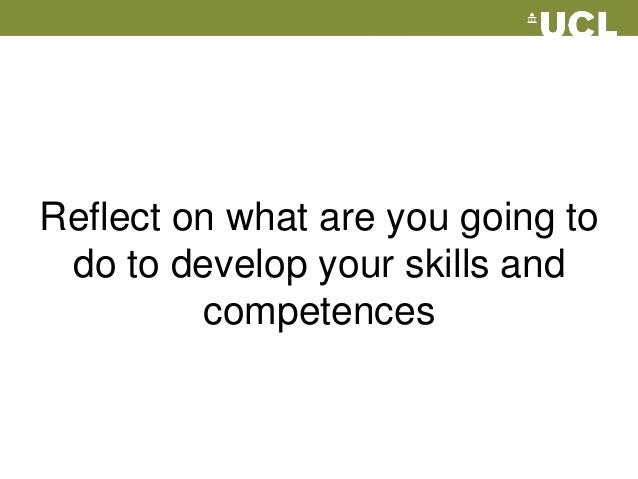 UCL

Reflect on what are you going to do to develop your skills and competences